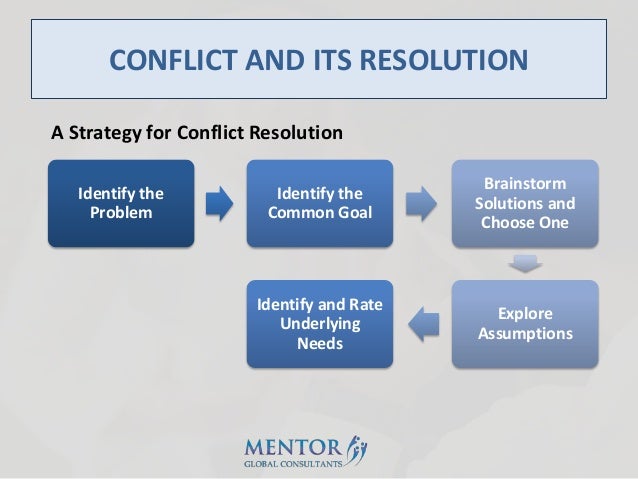 CONFLICT AND ITS RESOLUTION

A Strategy for Conflict Resolution

Identify the Problem

Identify the Common Goal

Brainstorm Solutions and Choose One

Explore Assumptions

Identify and Rate Underlying Needs

MENTOR
GLOBAL CONSULTANTS